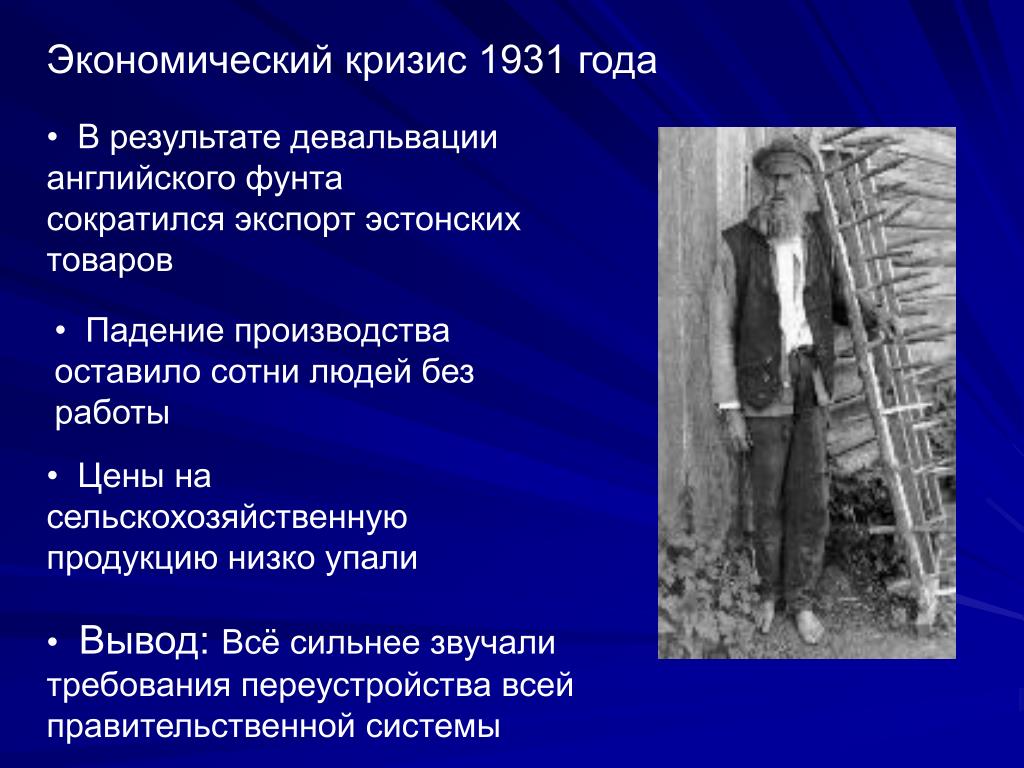 Экономический кризис 1931 года

• В результате девальвации английского фунта сократился экспорт эстонских товаров

• Падение производства оставило сотни людей без работы

• Цены на сельскохозяйственную продукцию низко упали

• Вывод: Всё сильнее звучали требования переустройства всей правительственной системы